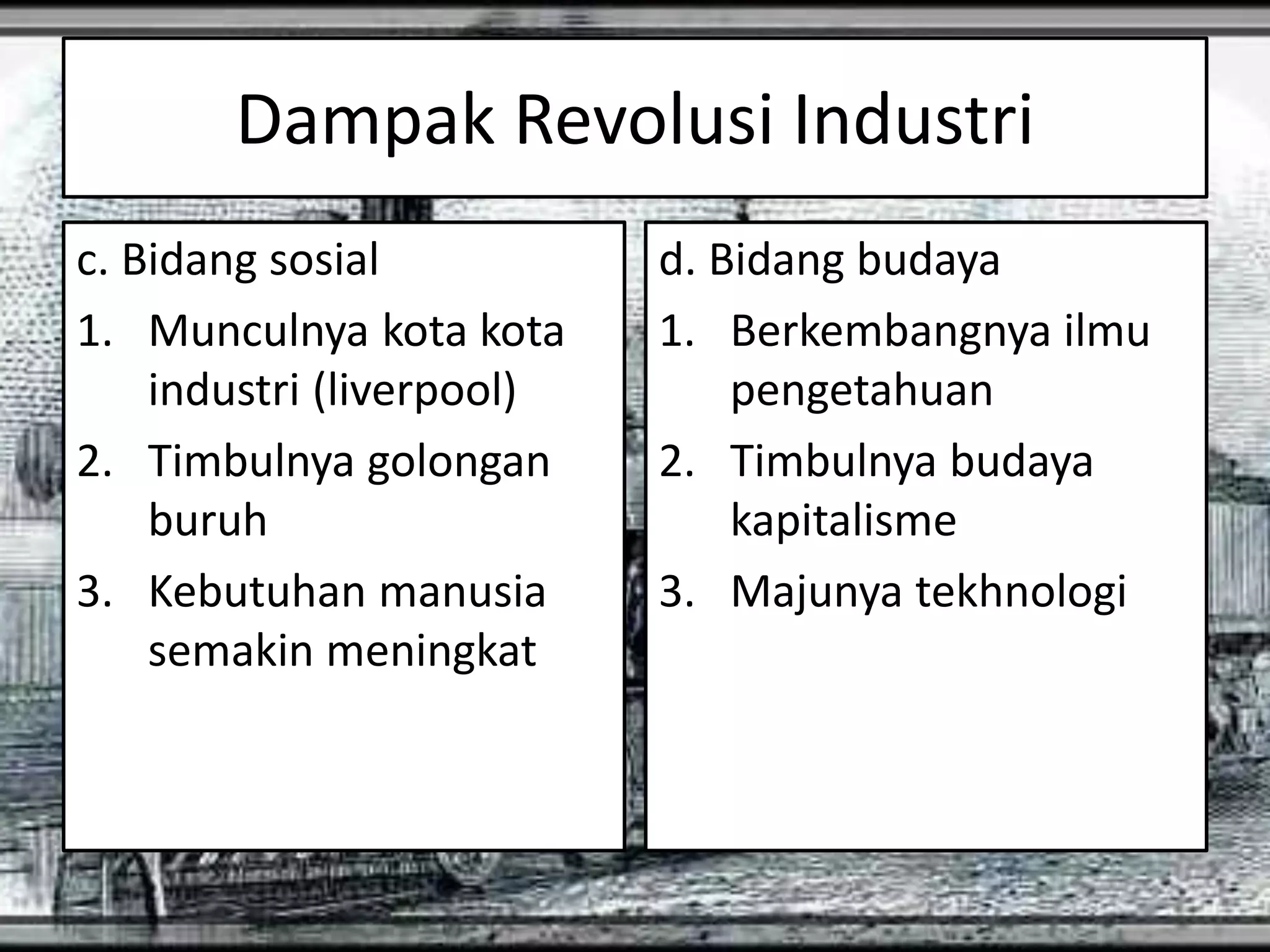 Dampak Revolusi Industri

c. Bidang sosial
1. Munculnya kota kota industri (liverpool)
2. Timbulnya golongan buruh
3. Kebutuhan manusia semakin meningkat

d. Bidang budaya
1. Berkembangnya ilmu pengetahuan
2. Timbulnya budaya kapitalisme
3. Majunya tekhnologi